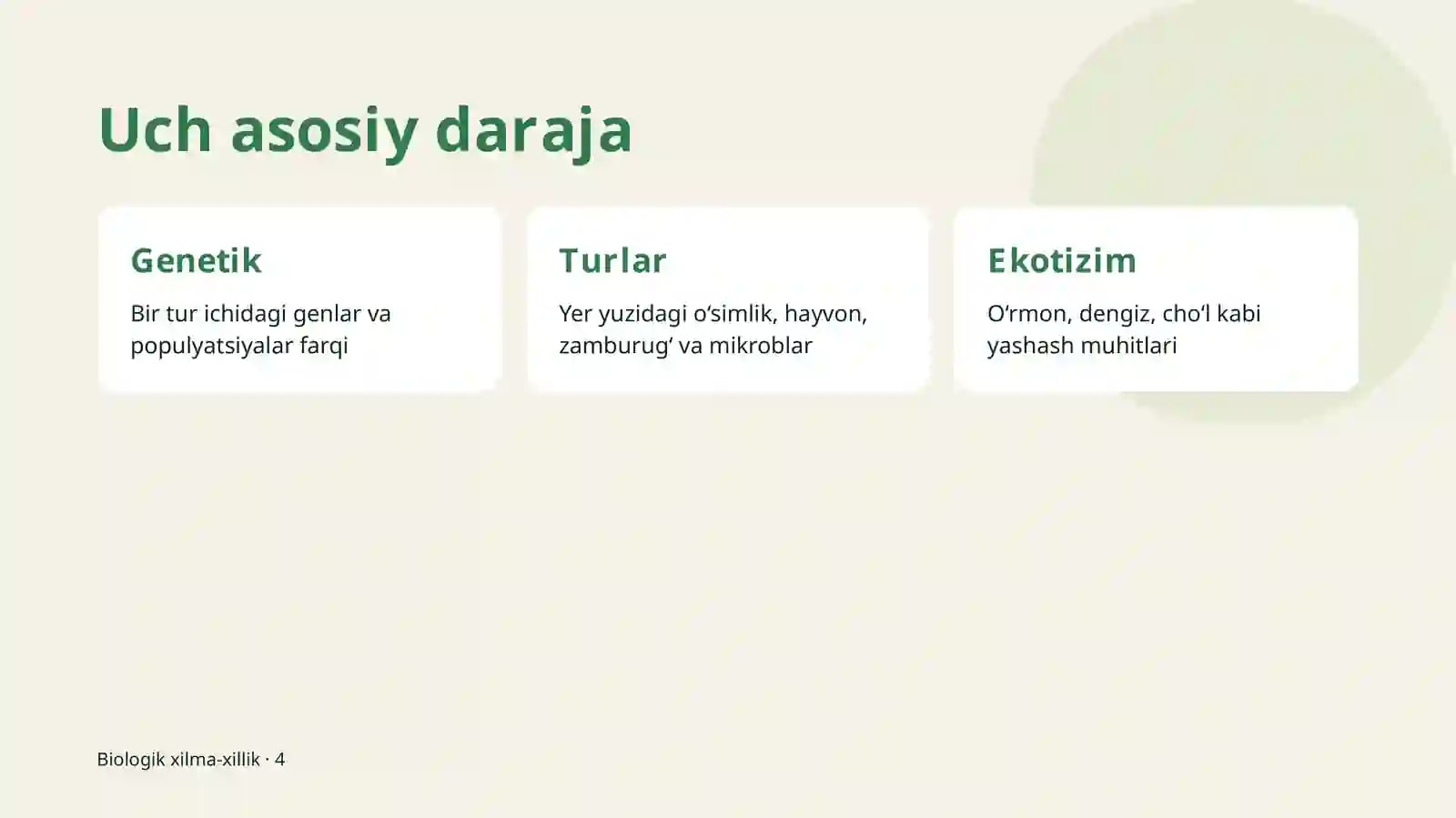 Uch asosiy daraja

Genetik

Bir tur ichidagi genlar va populyatsiyalar farqi

Turlar

Yer yuzidagi o'simlik, hayvon, zamburug' va mikroblar

Ekotizim

O'rmon, dengiz, cho'l kabi yashash muhitlari

Biologik xilma-xillik · 4